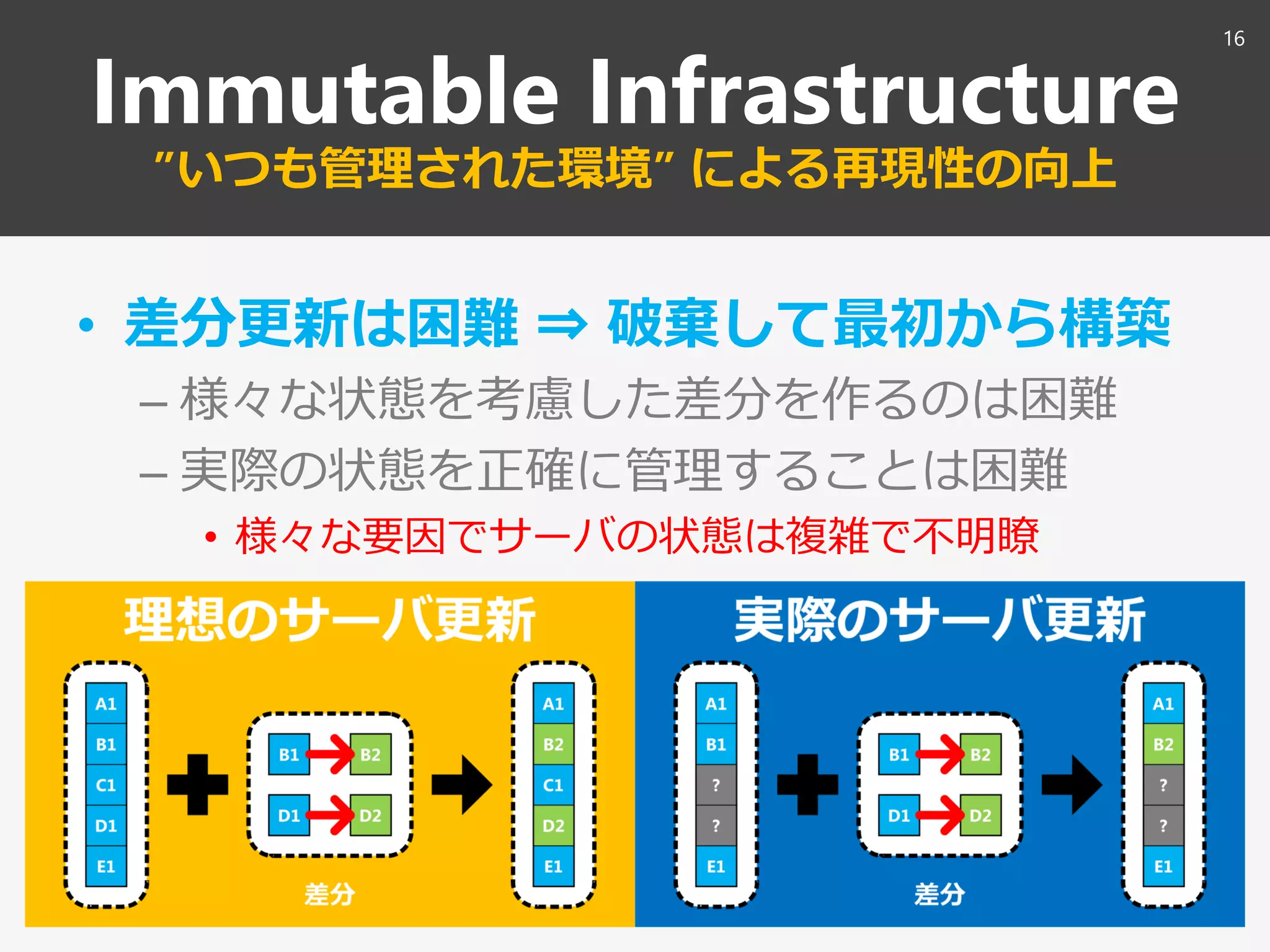 16

Immutable Infrastructure

”いつも管理された環境” による再現性の向上

• 差分更新は困難 ⇒ 破棄して最初から構築

– 様々な状態を考慮した差分を作るのは困難

– 実際の状態を正確に管理することは困難

• 様々な要因でサーバの状態は複雑で不明瞭

理想のサーバ更新

A1
B1
C1
D1
E1

B1 B2
D1 D2
差分

A1
B2
C1
D2
E1

実際のサーバ更新

A1
B1
?
?
E1

B1 B2
D1 D2
差分

A1
B2
?
?
E1